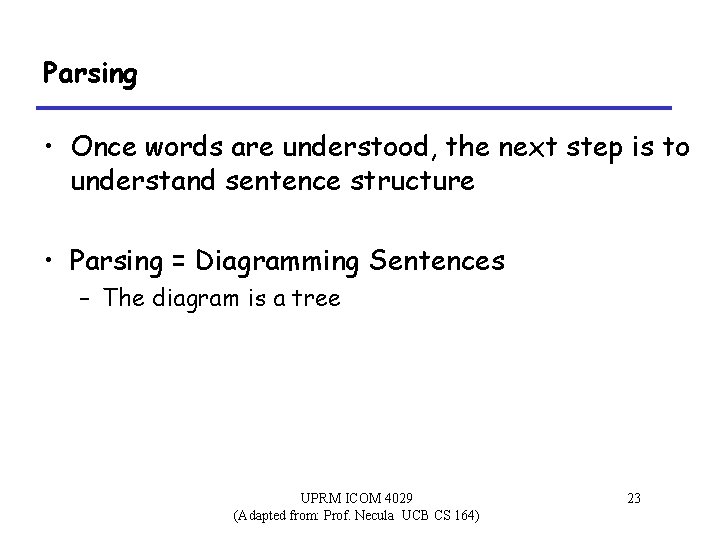 Parsing

• Once words are understood, the next step is to understand sentence structure

• Parsing = Diagramming Sentences
– The diagram is a tree

UPRM ICOM 4029
(Adapted from: Prof. Necula UCB CS 164)

23